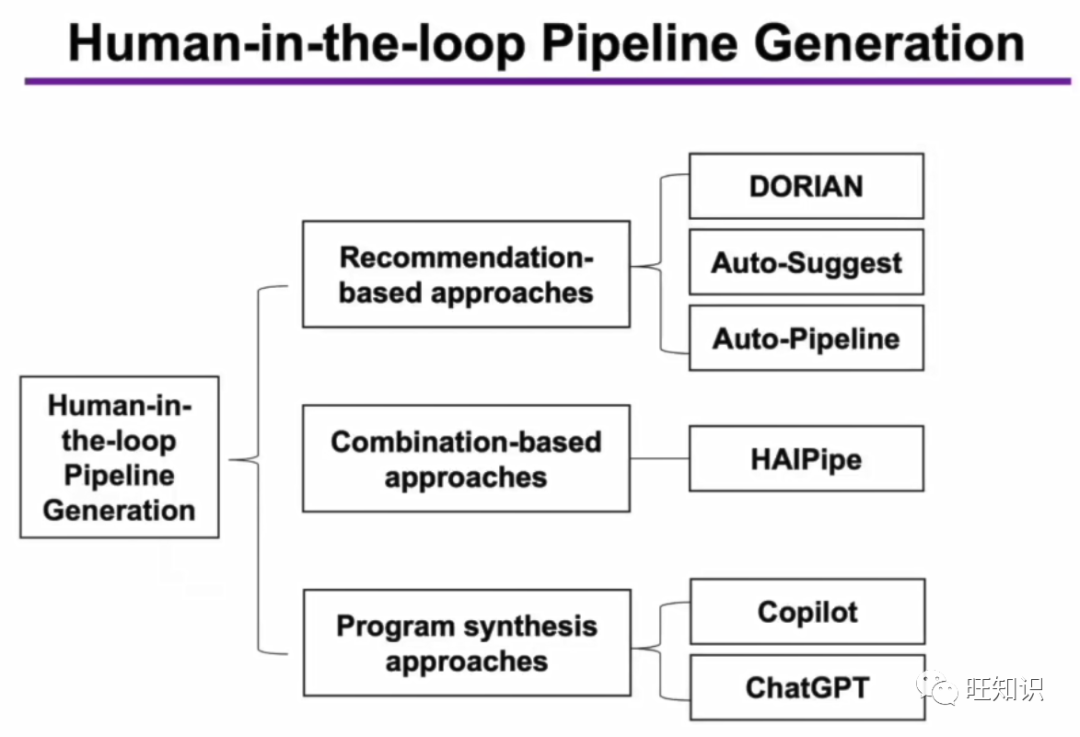 Human-in-the-loop Pipeline Generation

Human-in-the-loop Pipeline Generation

Recommendation-based approaches

DORIAN

Auto-Suggest

Auto-Pipeline

Combination-based approaches

HAIPipe

Program synthesis approaches

Copilot

ChatGPT

旺知识